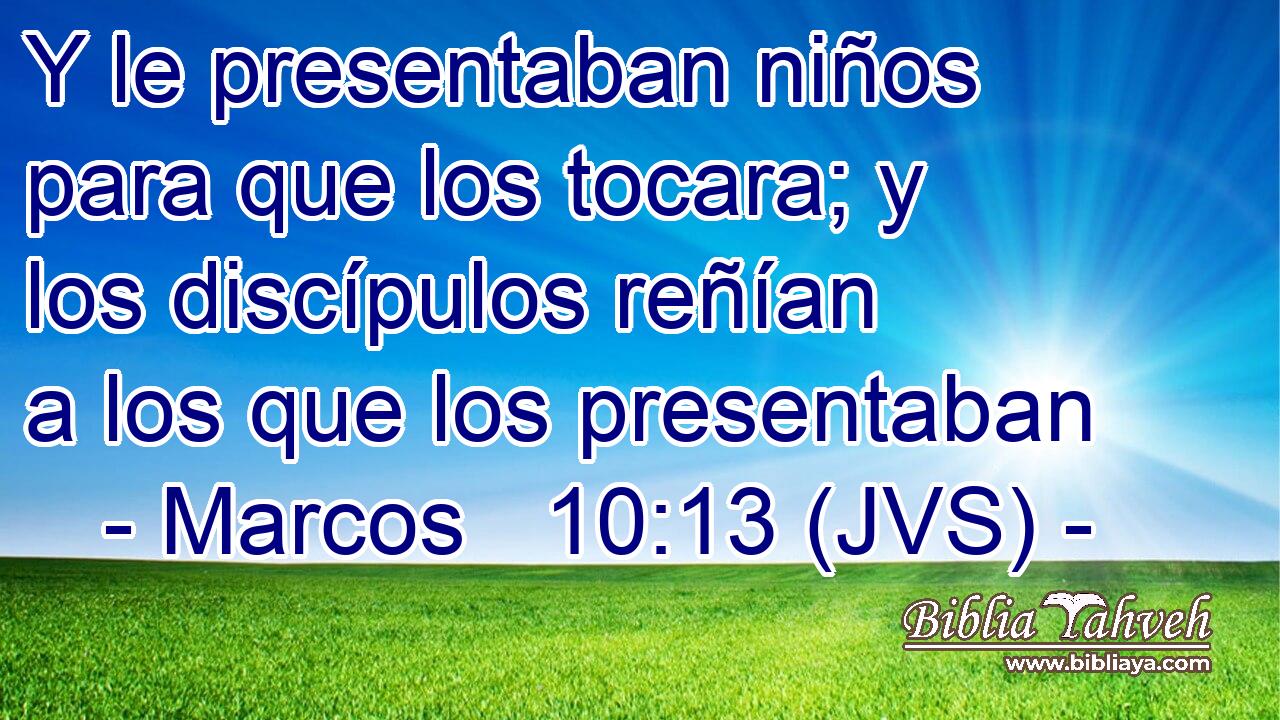 Y le presentaban niños para que los tocara; y los discípulos reñían a los que los presentaban

- Marcos 10:13 (JVS) -

Biblia Yahveh
www.bibliaya.com